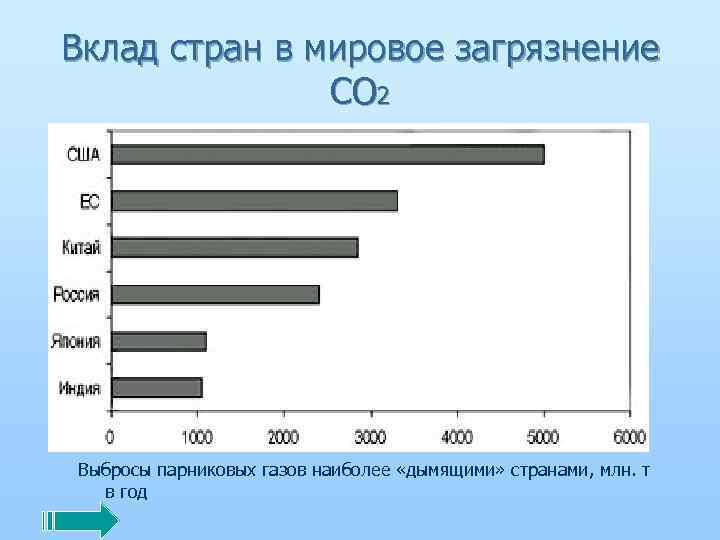 Вклад стран в мировое загрязнение $CO_2$

США
ЕС
Китай
Россия
Япония
Индия

0 1000 2000 3000 4000 5000 6000

Выбросы парниковых газов наиболее «дымящими» странами, млн. т в год